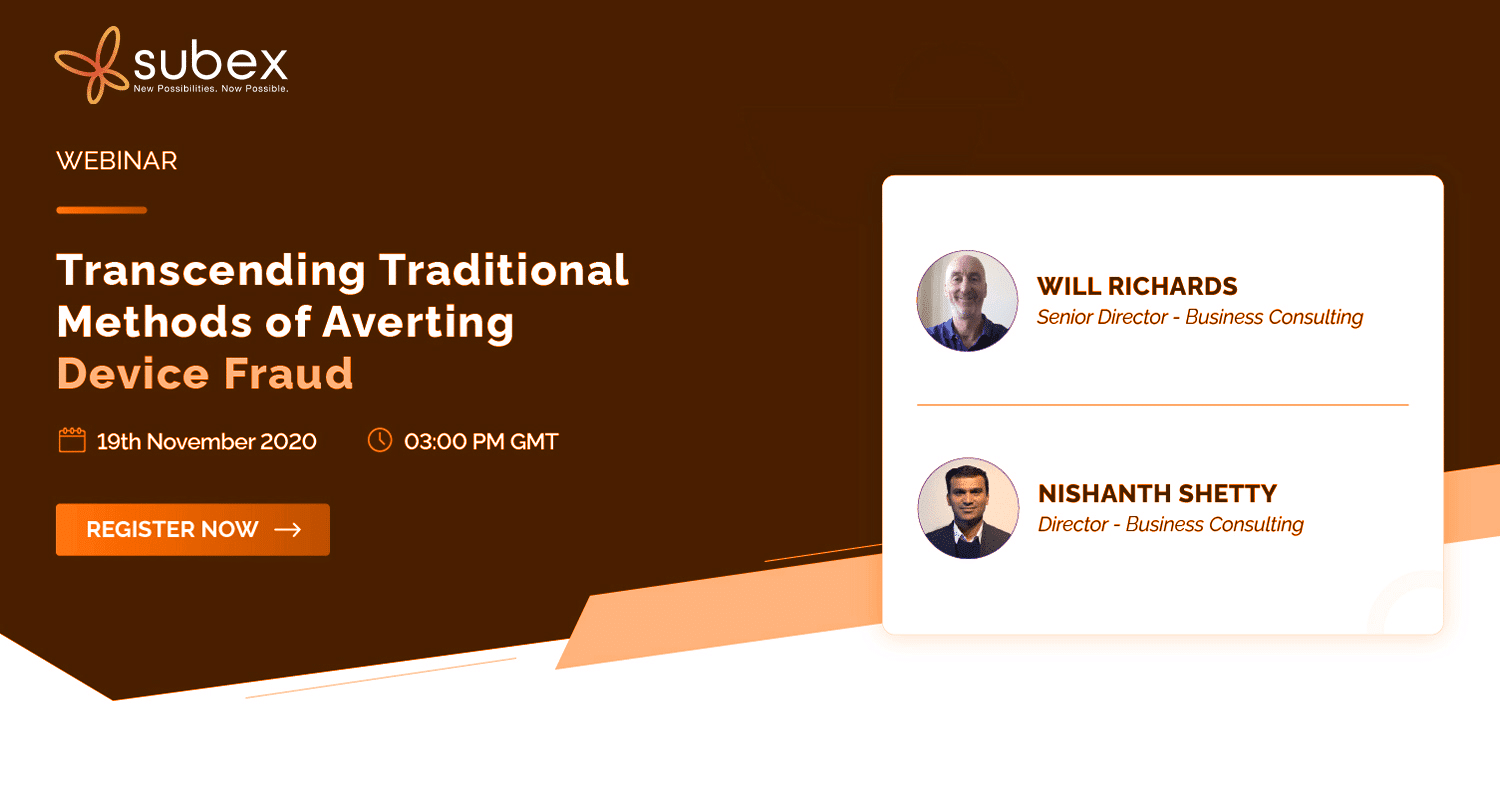 subex
New Possibilities. Now Possible.

WEBINAR

Transcending Traditional Methods of Averting Device Fraud

19th November 2020 03:00 PM GMT

REGISTER NOW →

WILL RICHARDS
Senior Director - Business Consulting

NISHANTH SHETTY
Director - Business Consulting